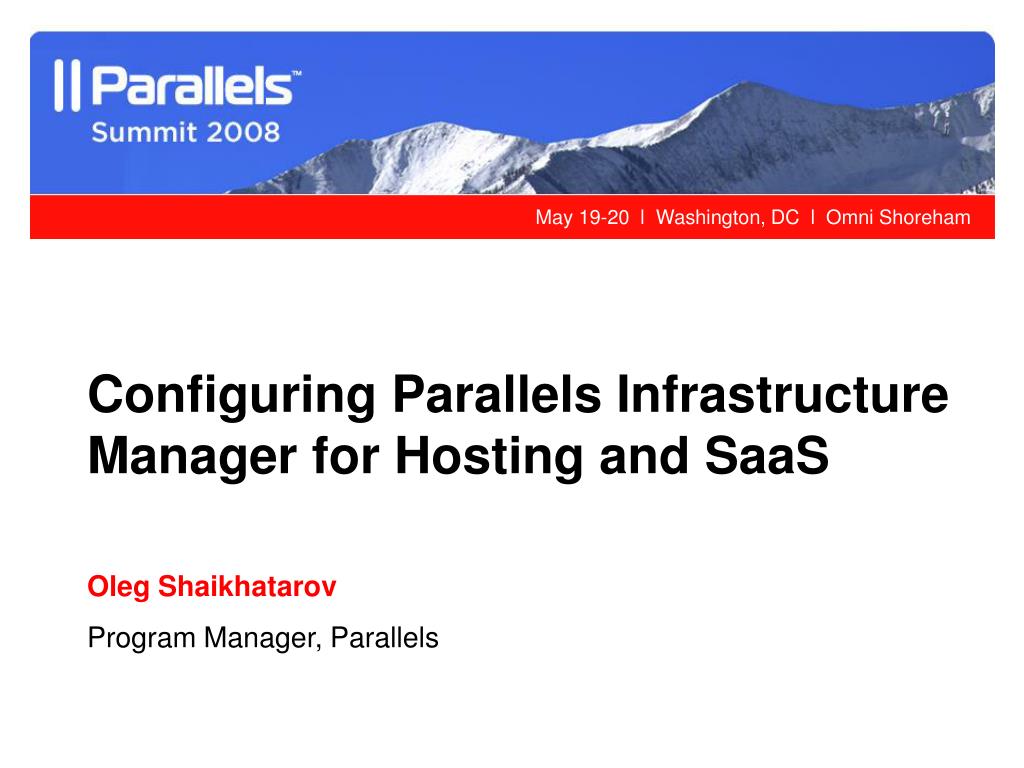 || Parallels™
Summit 2008

May 19-20 I Washington, DC I Omni Shoreham

Configuring Parallels Infrastructure Manager for Hosting and SaaS

Oleg Shaikhatarov

Program Manager, Parallels